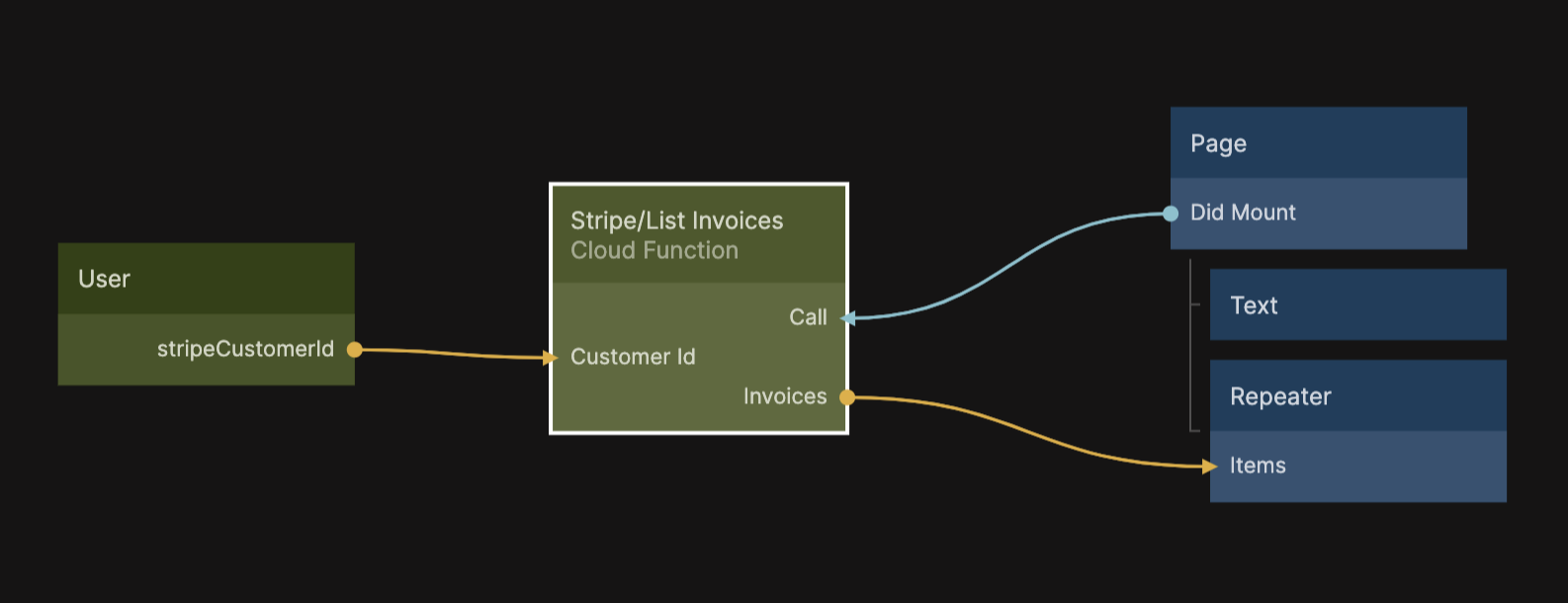 User

stripeCustomerId

Stripe/List Invoices
Cloud Function

Call

Customer Id

Invoices

Page

Did Mount

Text

Repeater

Items